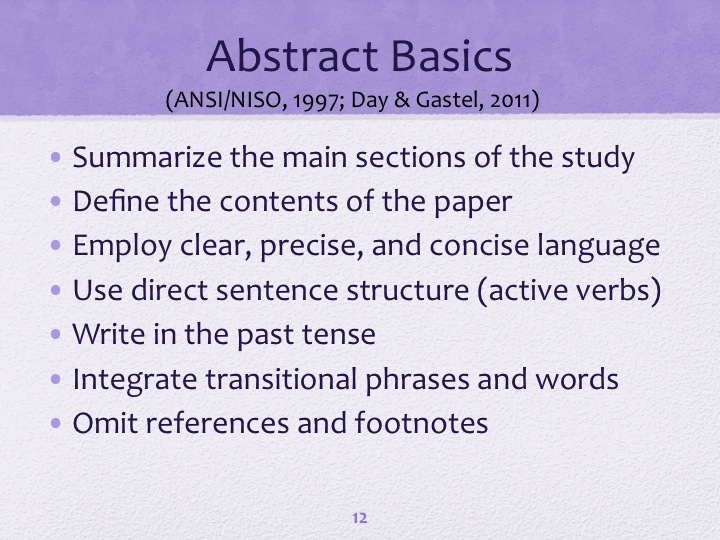 Abstract Basics
(ANSI/NISO, 1997; Day & Gastel, 2011)

• Summarize the main sections of the study
• Define the contents of the paper
• Employ clear, precise, and concise language
• Use direct sentence structure (active verbs)
• Write in the past tense
• Integrate transitional phrases and words
• Omit references and footnotes

12